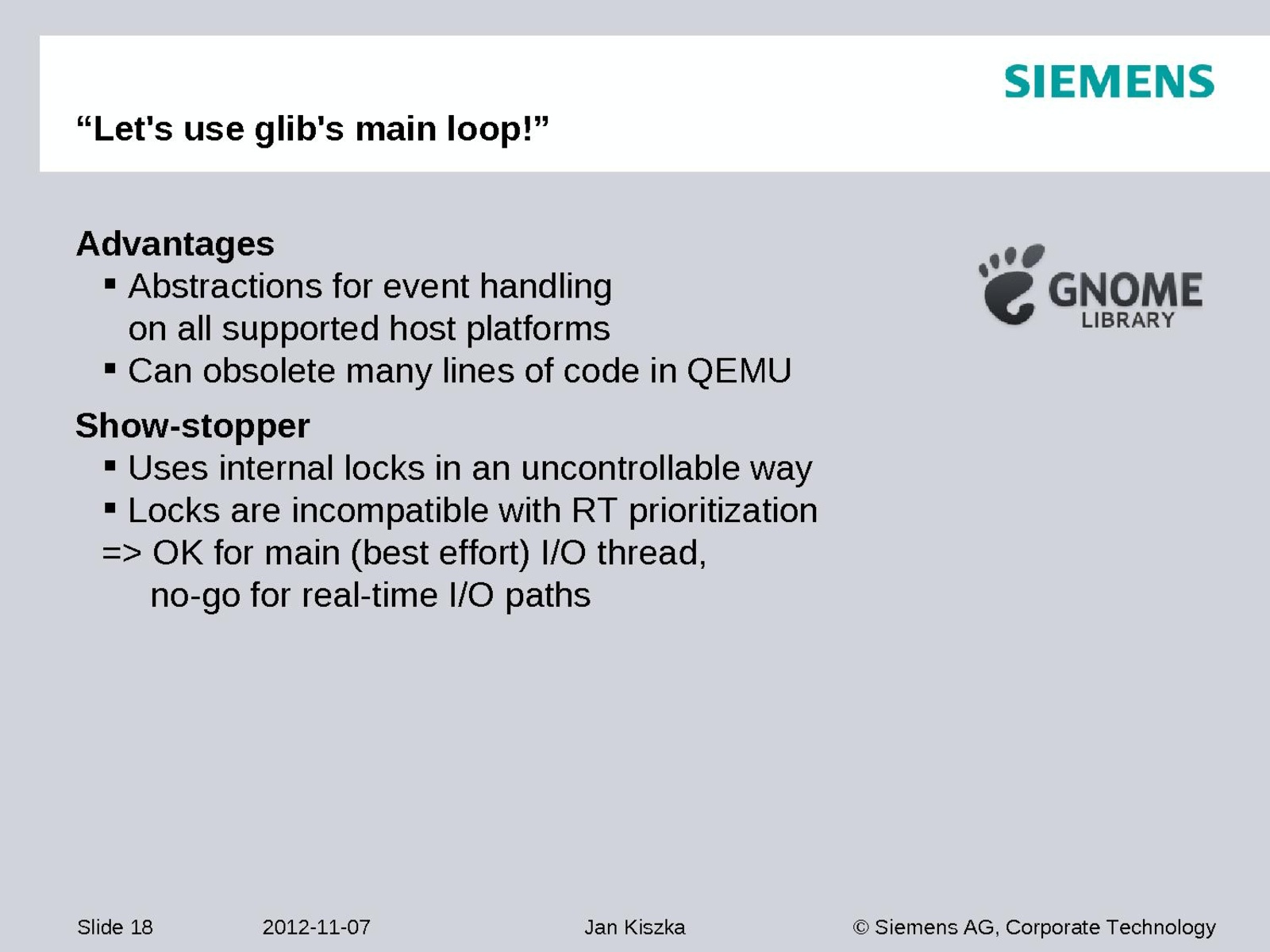 SIEMENS

“Let's use glib's main loop!”

Advantages
▪ Abstractions for event handling on all supported host platforms
▪ Can obsolete many lines of code in QEMU

GNOME
LIBRARY

Show-stopper
▪ Uses internal locks in an uncontrollable way
▪ Locks are incompatible with RT prioritization
=> OK for main (best effort) I/O thread,
no-go for real-time I/O paths

Slide 18 2012-11-07 Jan Kiszka © Siemens AG, Corporate Technology